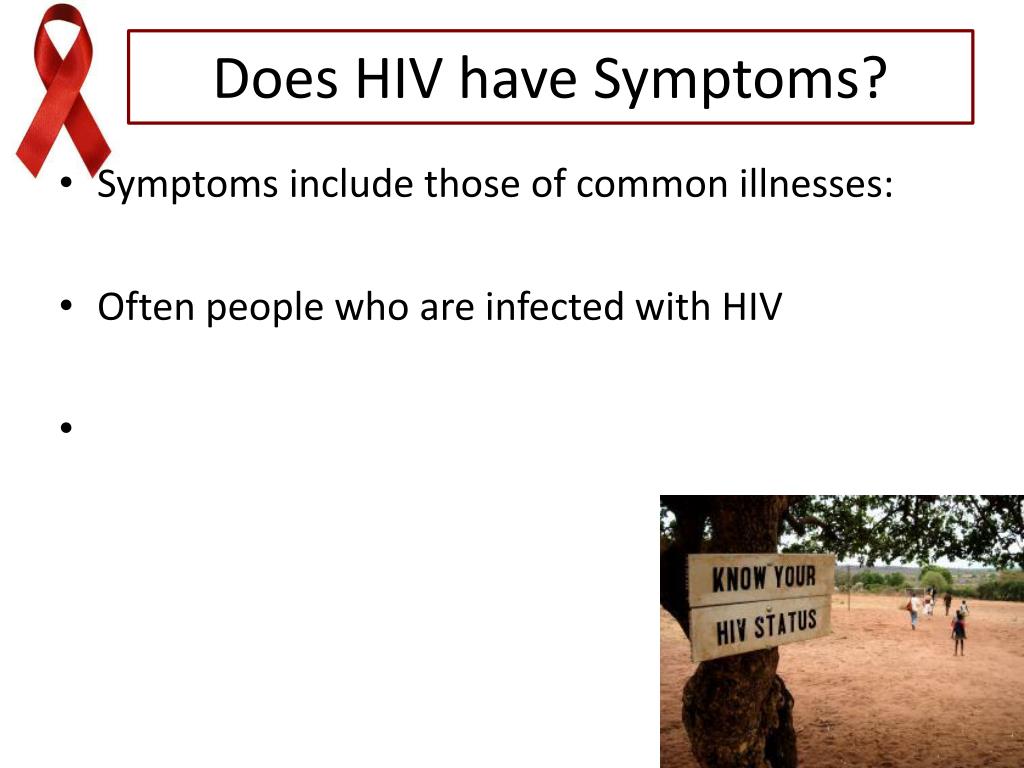 Does HIV have Symptoms?

• Symptoms include those of common illnesses:

• Often people who are infected with HIV

•

KNOW YOUR
HIV STATUS